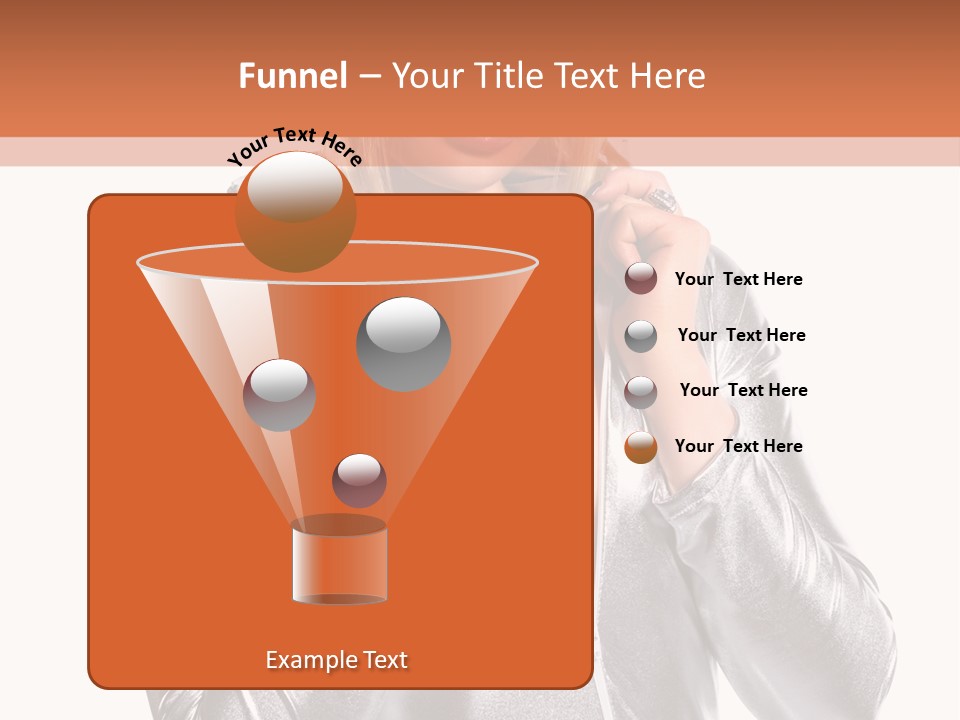 Funnel – Your Title Text Here

Your Text Here

Your Text Here

Your Text Here

Your Text Here

Your Text Here

Example Text